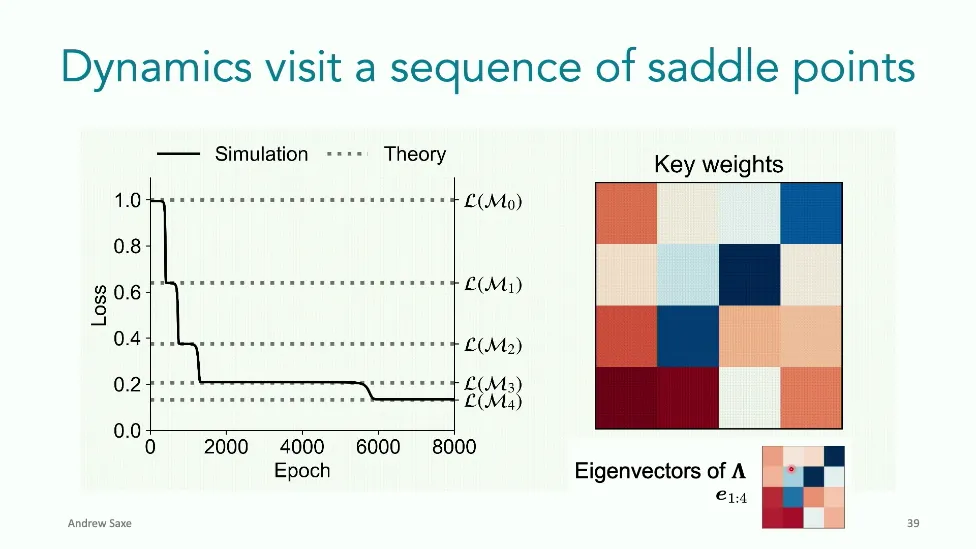 Dynamics visit a sequence of saddle points

Simulation Theory

1.0
0.8
0.6
0.4
0.2
0.0

Loss

0 2000 4000 6000 8000
Epoch

$\mathcal{L}(\mathcal{M}_0)$
$\mathcal{L}(\mathcal{M}_1)$
$\mathcal{L}(\mathcal{M}_2)$
$\mathcal{L}(\mathcal{M}_3)$
$\mathcal{L}(\mathcal{M}_4)$

Key weights

Eigenvectors of $\mathbf{\Lambda}$
$\boldsymbol{e}_{1:4}$

Andrew Saxe

39